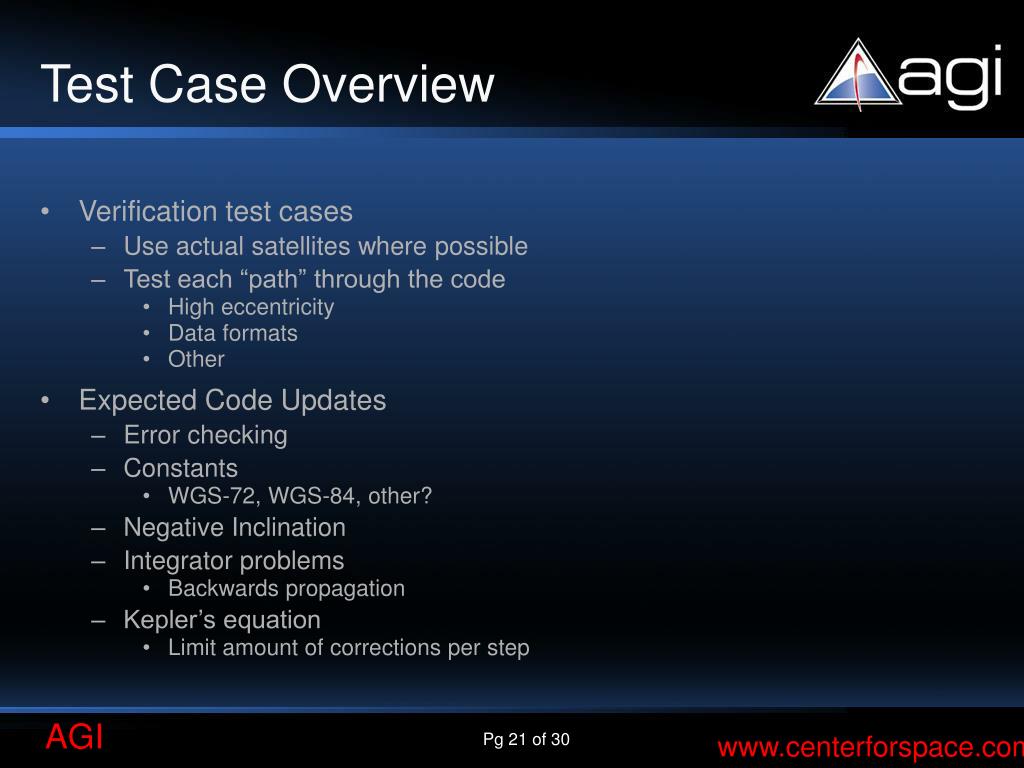 Test Case Overview

agi

• Verification test cases
– Use actual satellites where possible
– Test each “path” through the code
• High eccentricity
• Data formats
• Other

• Expected Code Updates
– Error checking
– Constants
• WGS-72, WGS-84, other?
– Negative Inclination
– Integrator problems
• Backwards propagation
– Kepler’s equation
• Limit amount of corrections per step

AGI

Pg 21 of 30

www.centerforspace.con